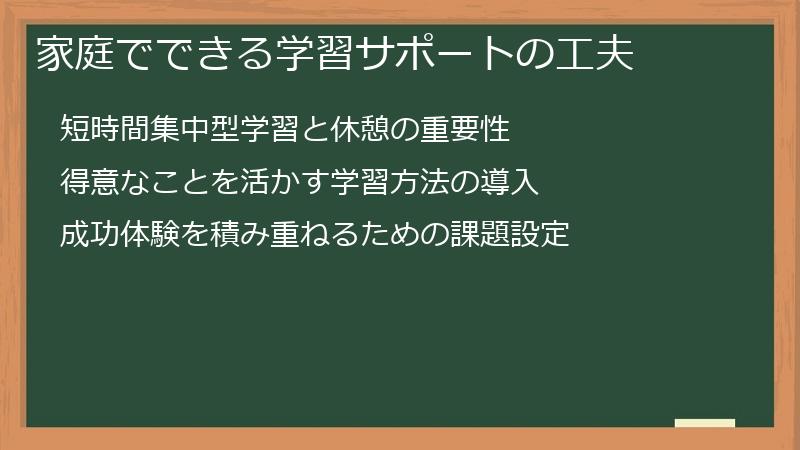 家庭でできる学習サポートの工夫

短時間集中型学習と休憩の重要性

得意なことを活かす学習方法の導入

成功体験を積み重ねるための課題設定